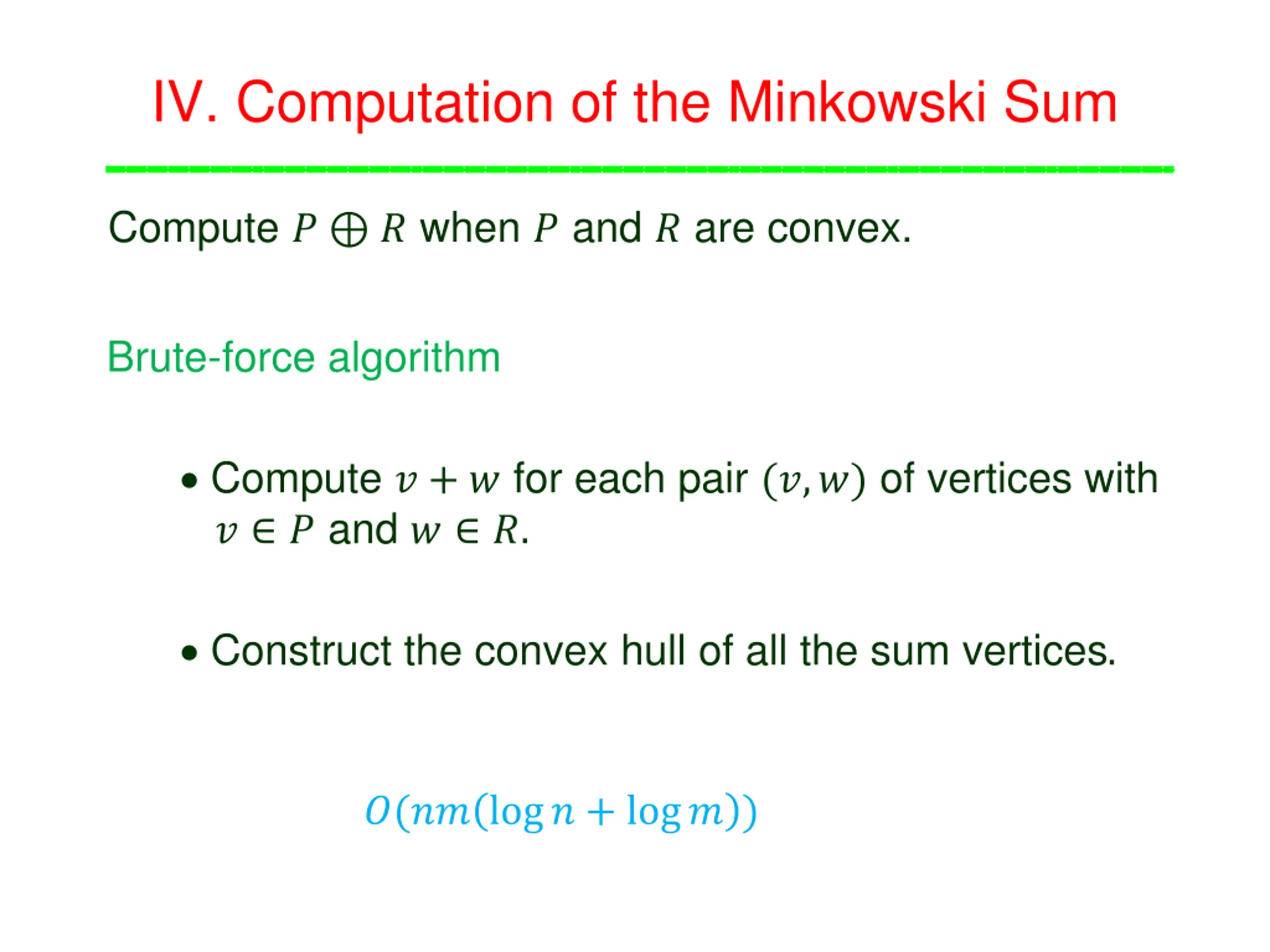 IV. Computation of the Minkowski Sum

Compute $P \oplus R$ when $P$ and $R$ are convex.

Brute-force algorithm

• Compute $v + w$ for each pair $(v, w)$ of vertices with $v \in P$ and $w \in R$.

• Construct the convex hull of all the sum vertices.

$O(nm(\log n + \log m))$